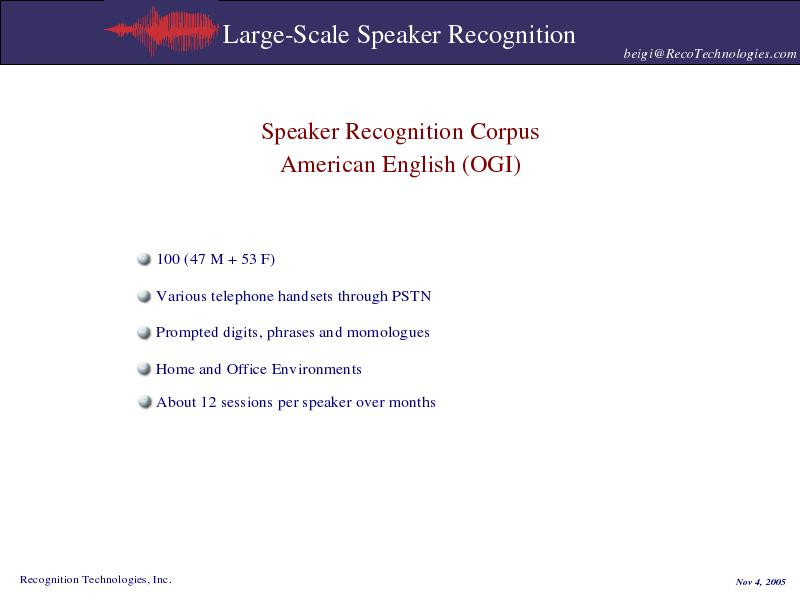 Large-Scale Speaker Recognition

beigi@RecoTechnologies.com

Speaker Recognition Corpus
American English (OGI)

100 (47 M + 53 F)

Various telephone handsets through PSTN

Prompted digits, phrases and momologues

Home and Office Environments

About 12 sessions per speaker over months

Recognition Technologies, Inc.

Nov 4, 2005